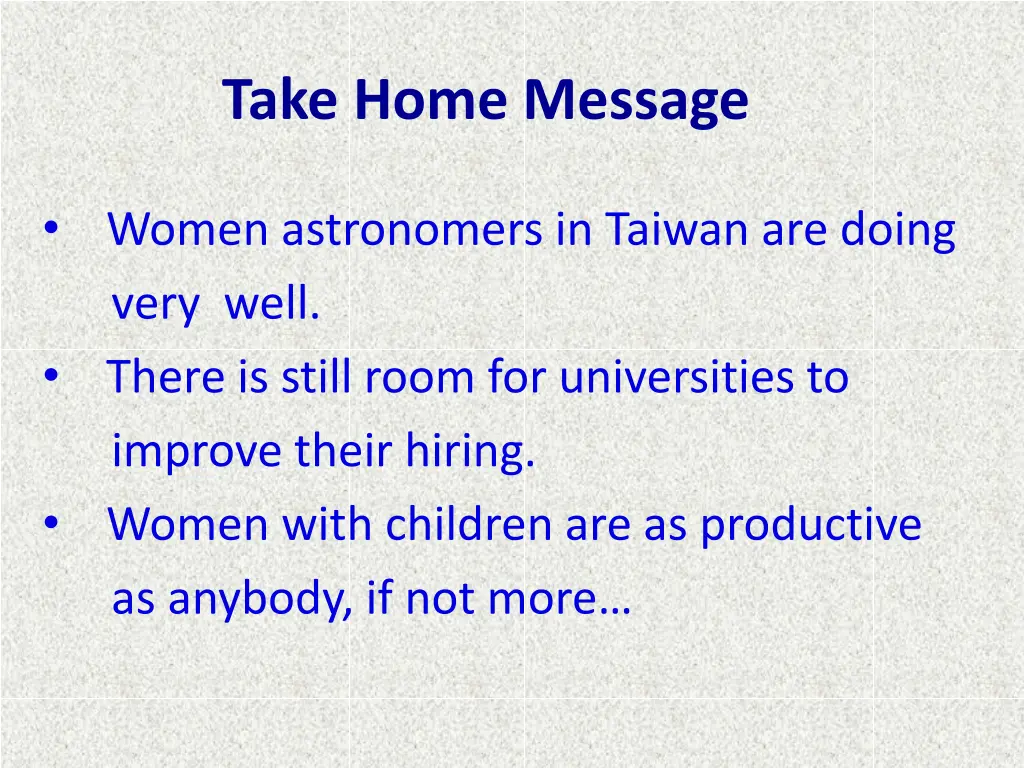 Take Home Message

• Women astronomers in Taiwan are doing very well.
• There is still room for universities to improve their hiring.
• Women with children are as productive as anybody, if not more…